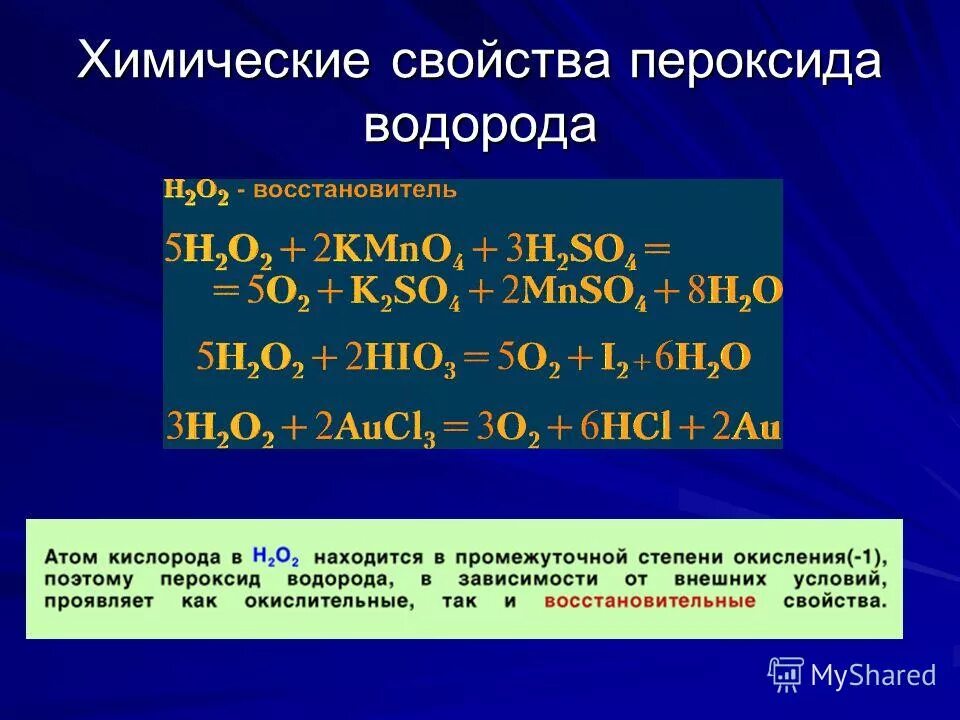 Химические свойства пероксида водорода

$H_2O_2$ - восстановитель

$5H_2O_2 + 2KMnO_4 + 3H_2SO_4 =$
$= 5O_2 + K_2SO_4 + 2MnSO_4 + 8H_2O$

$5H_2O_2 + 2HIO_3 = 5O_2 + I_2 + 6H_2O$

$3H_2O_2 + 2AuCl_3 = 3O_2 + 6HCl + 2Au$

Атом кислорода в $H_2O_2$ находится в промежуточной степени окисления(-1), поэтому пероксид водорода, в зависимости от внешних условий, проявляет как окислительные, так и восстановительные свойства.

MyShared